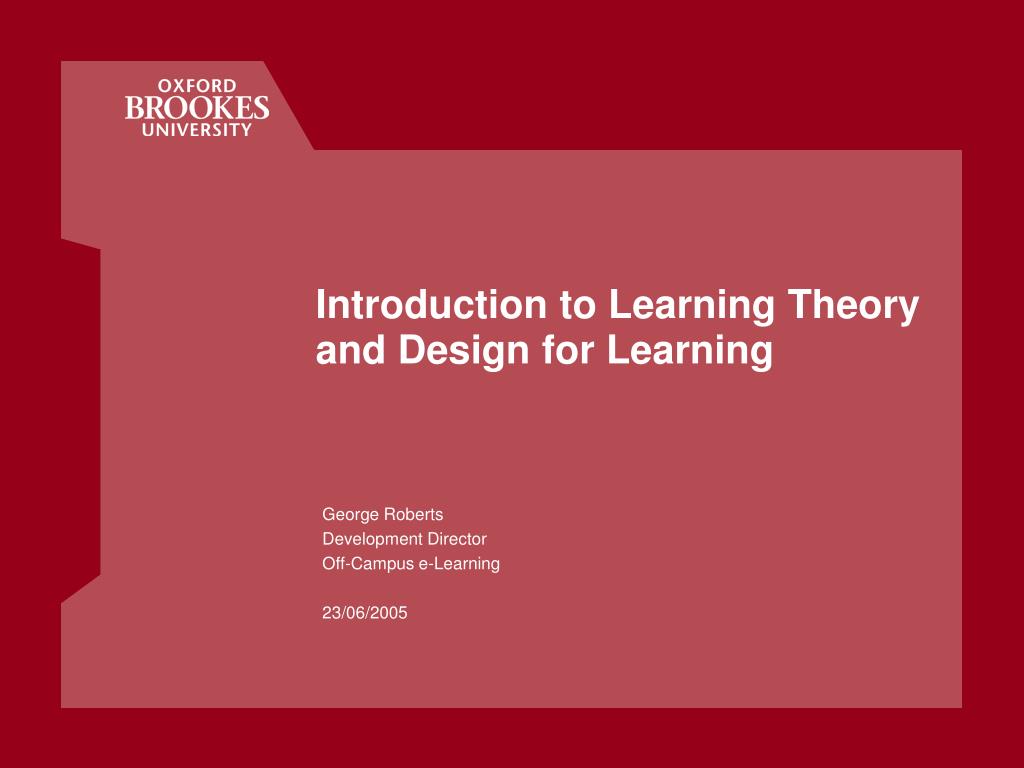 OXFORD
BROOKES
UNIVERSITY

Introduction to Learning Theory and Design for Learning

George Roberts
Development Director
Off-Campus e-Learning

23/06/2005